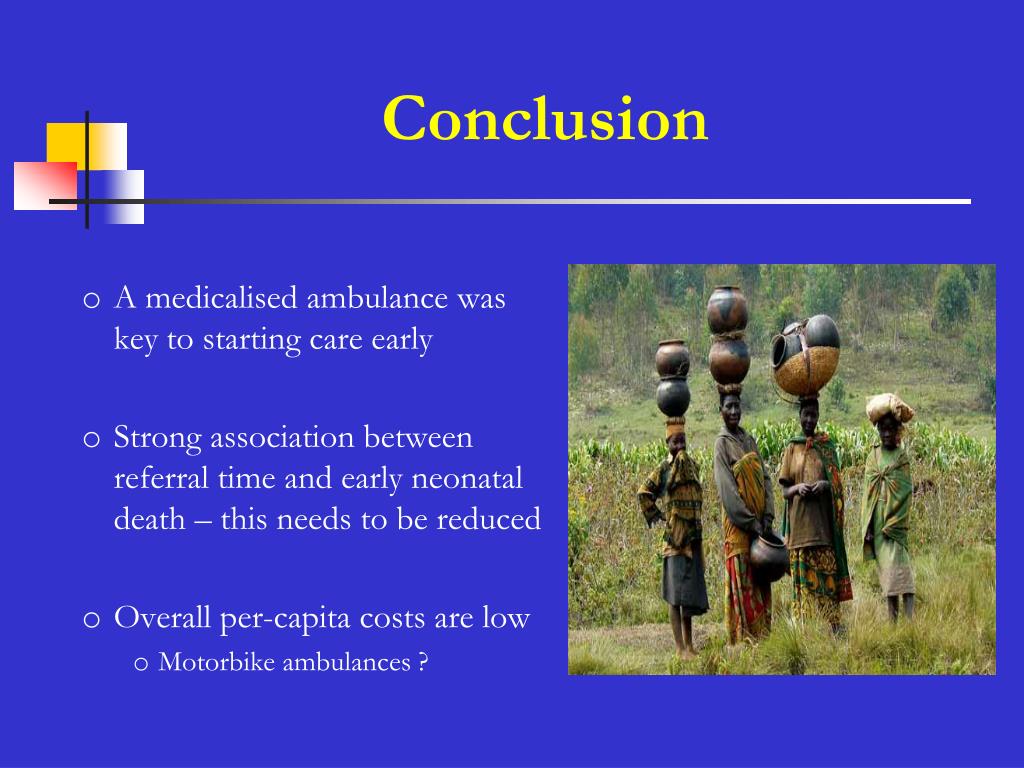 Conclusion

o A medicalised ambulance was key to starting care early

o Strong association between referral time and early neonatal death – this needs to be reduced

o Overall per-capita costs are low

o Motorbike ambulances ?